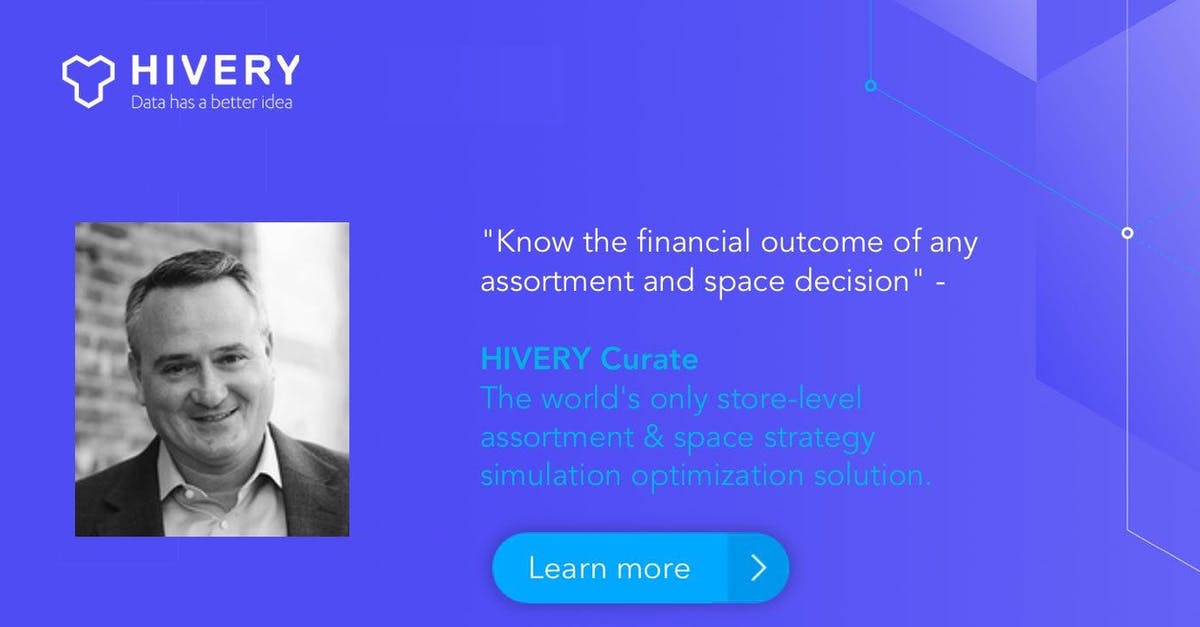 HIVERY
Data has a better idea

"Know the financial outcome of any assortment and space decision" -

HIVERY Curate
The world's only store-level assortment & space strategy simulation optimization solution.

Learn more